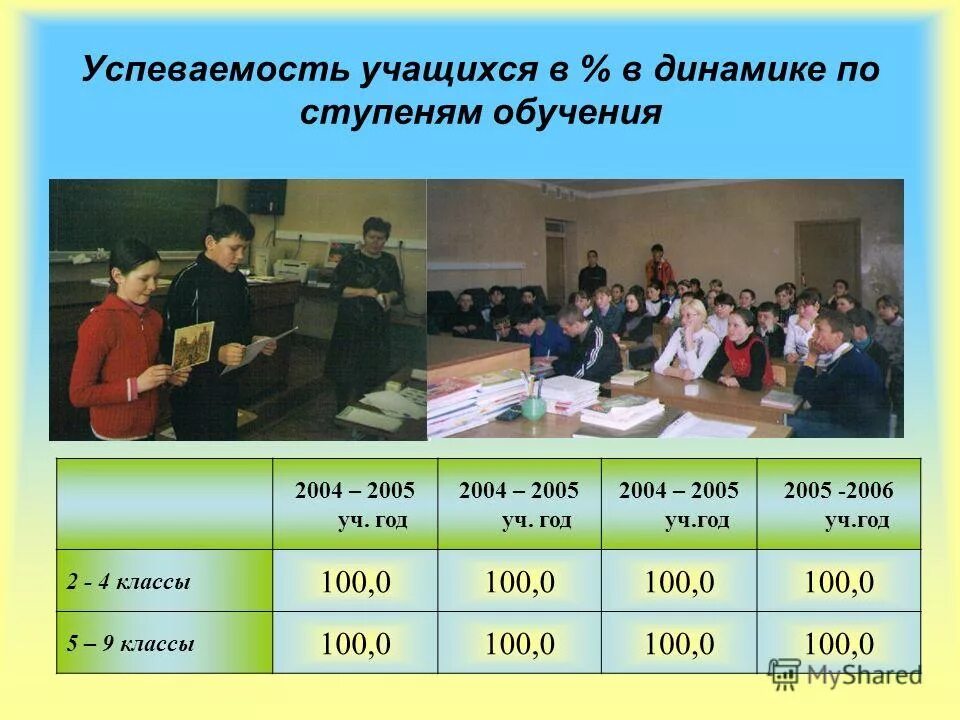 Успеваемость учащихся в % в динамике по ступеням обучения

| | 2004 – 2005 уч. год | 2004 – 2005 уч. год | 2004 – 2005 уч.год | 2005 -2006 уч.год |
|---|---|---|---|---|
| 2 - 4 классы | 100,0 | 100,0 | 100,0 | 100,0 |
| 5 – 9 классы | 100,0 | 100,0 | 100,0 | 100,0 |

MyShared